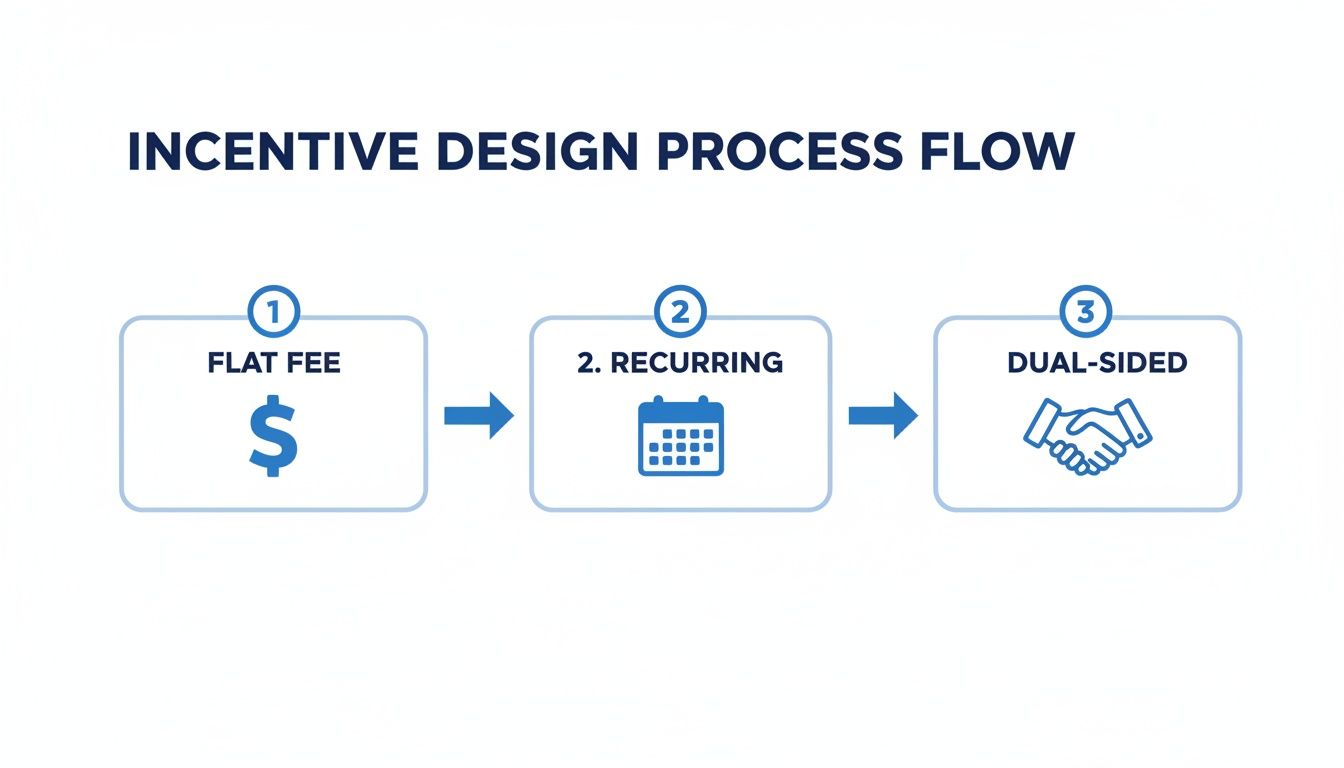 INCENTIVE DESIGN PROCESS FLOW

1
FLAT FEE
$

2
2. RECURRING

3
DUAL-SIDED